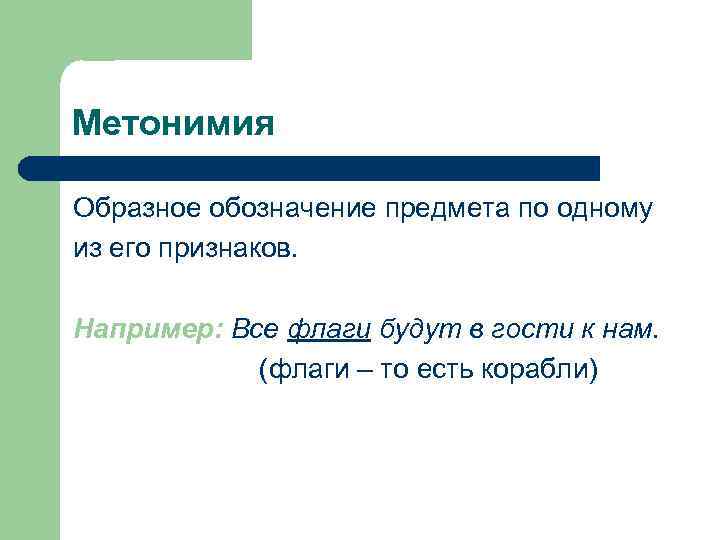 Метонимия

Образное обозначение предмета по одному из его признаков.

Например: Все флаги будут в гости к нам.
(флаги – то есть корабли)